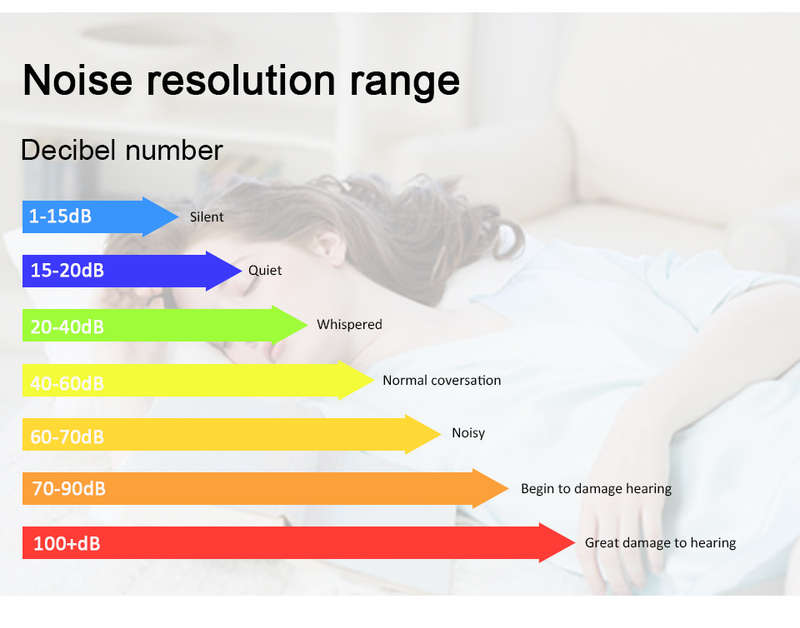 Noise resolution range

Decibel number

1-15dB Silent

15-20dB Quiet

20-40dB Whispered

40-60dB Normal coversation

60-70dB Noisy

70-90dB Begin to damage hearing

100+dB Great damage to hearing